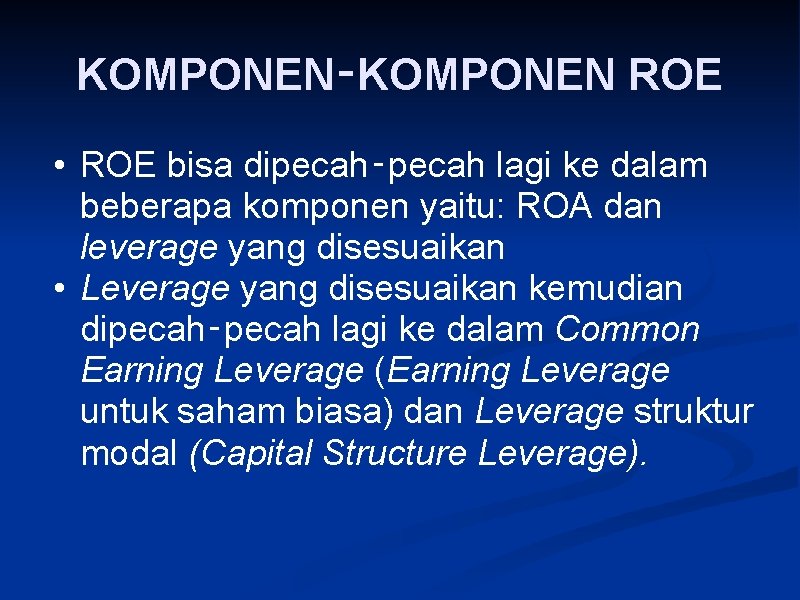 KOMPONEN-KOMPONEN ROE

• ROE bisa dipecah-pecah lagi ke dalam beberapa komponen yaitu: ROA dan leverage yang disesuaikan
• Leverage yang disesuaikan kemudian dipecah-pecah lagi ke dalam Common Earning Leverage (Earning Leverage untuk saham biasa) dan Leverage struktur modal (Capital Structure Leverage).